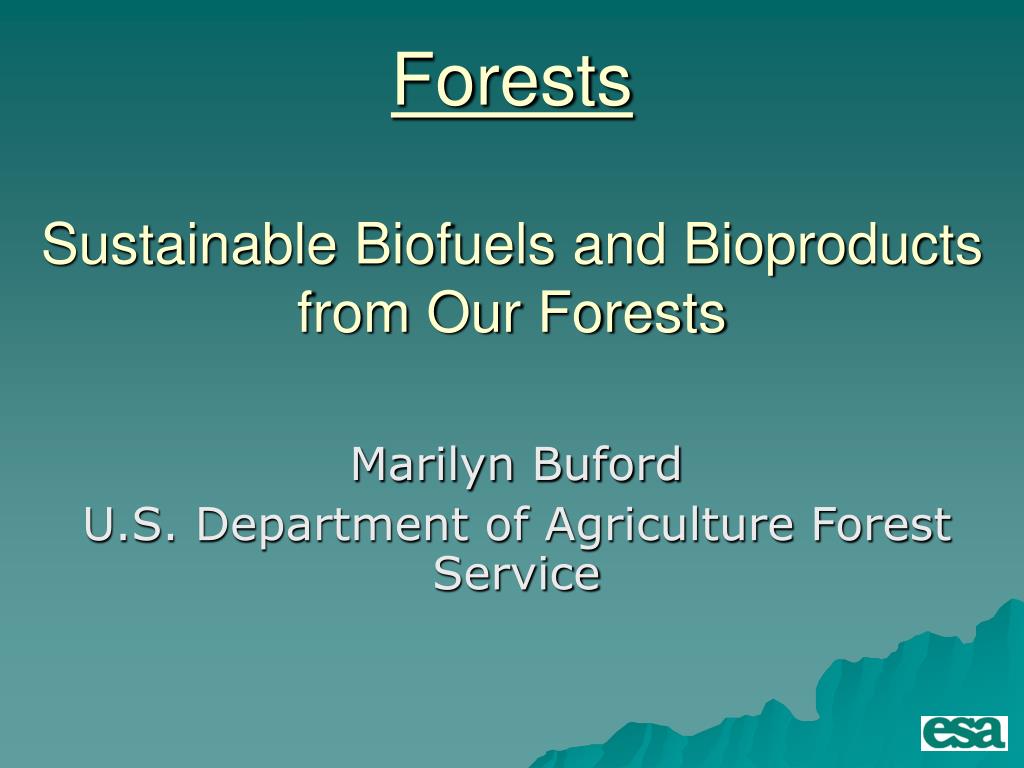 Forests

Sustainable Biofuels and Bioproducts from Our Forests

Marilyn Buford

U.S. Department of Agriculture Forest Service

esa